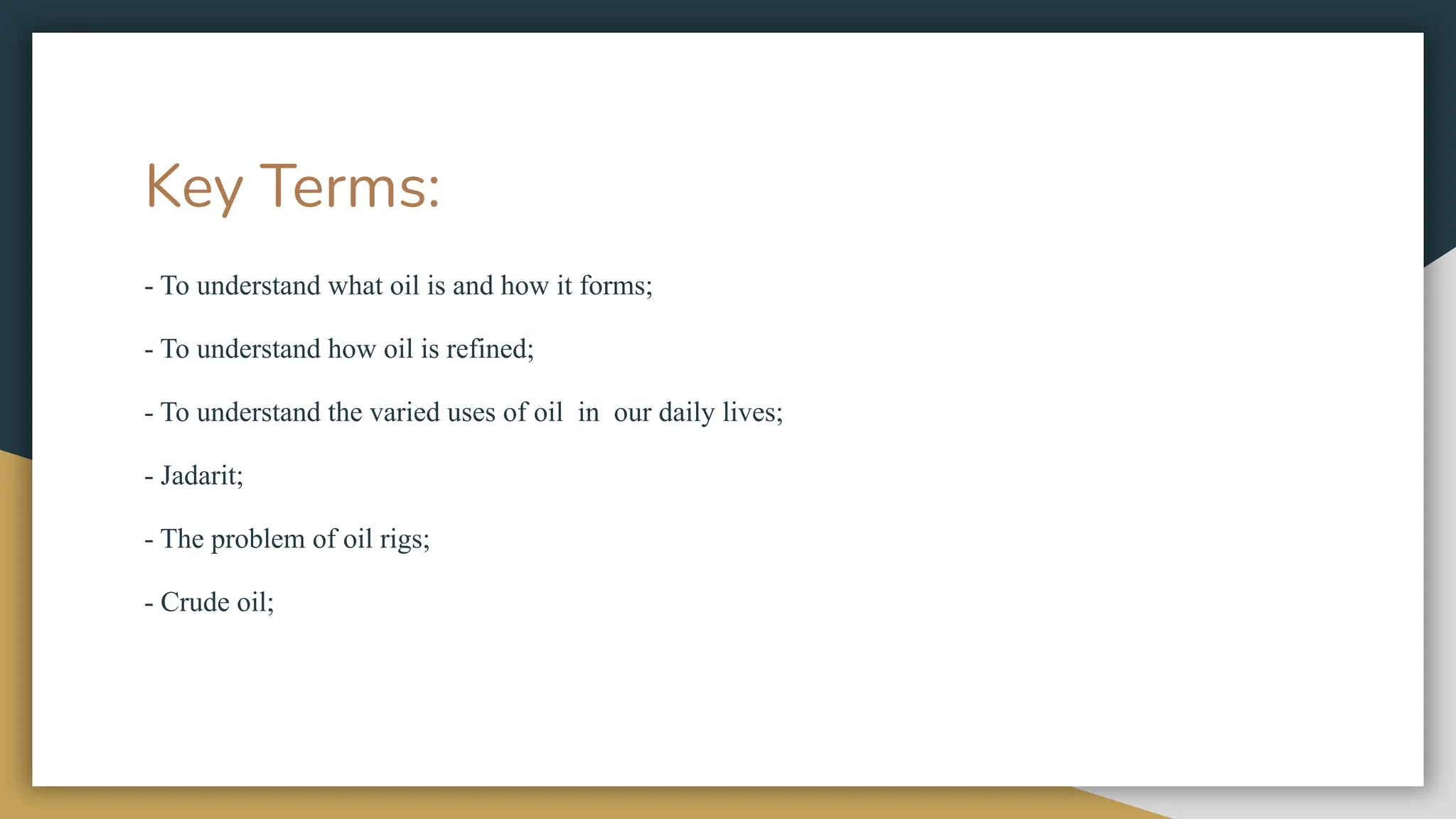 Key Terms:

- To understand what oil is and how it forms;

- To understand how oil is refined;

- To understand the varied uses of oil in our daily lives;

- Jadarit;

- The problem of oil rigs;

- Crude oil;